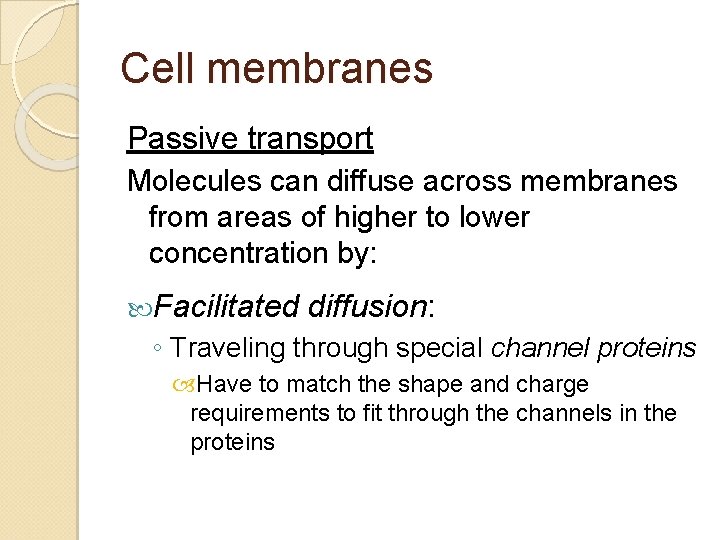 Cell membranes

Passive transport

Molecules can diffuse across membranes from areas of higher to lower concentration by:

Facilitated diffusion:

◦ Traveling through special channel proteins

Have to match the shape and charge requirements to fit through the channels in the proteins